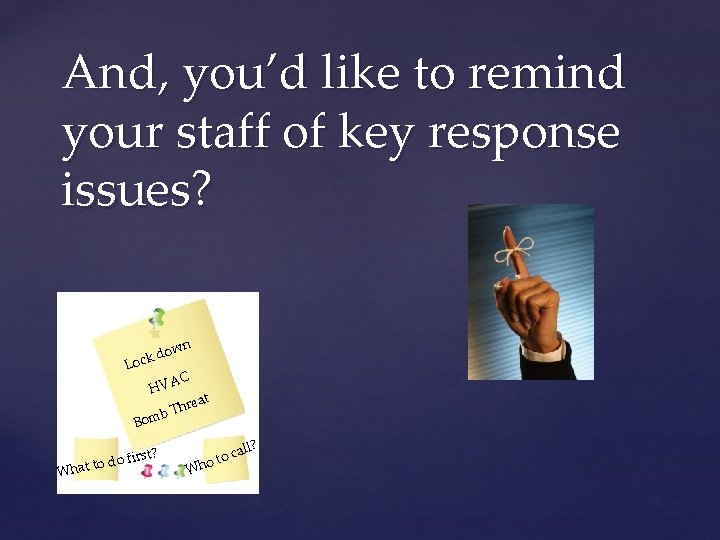 And, you'd like to remind your staff of key response issues?

Lock down
HVAC
Bomb Threat

What to do first?

Who to call?